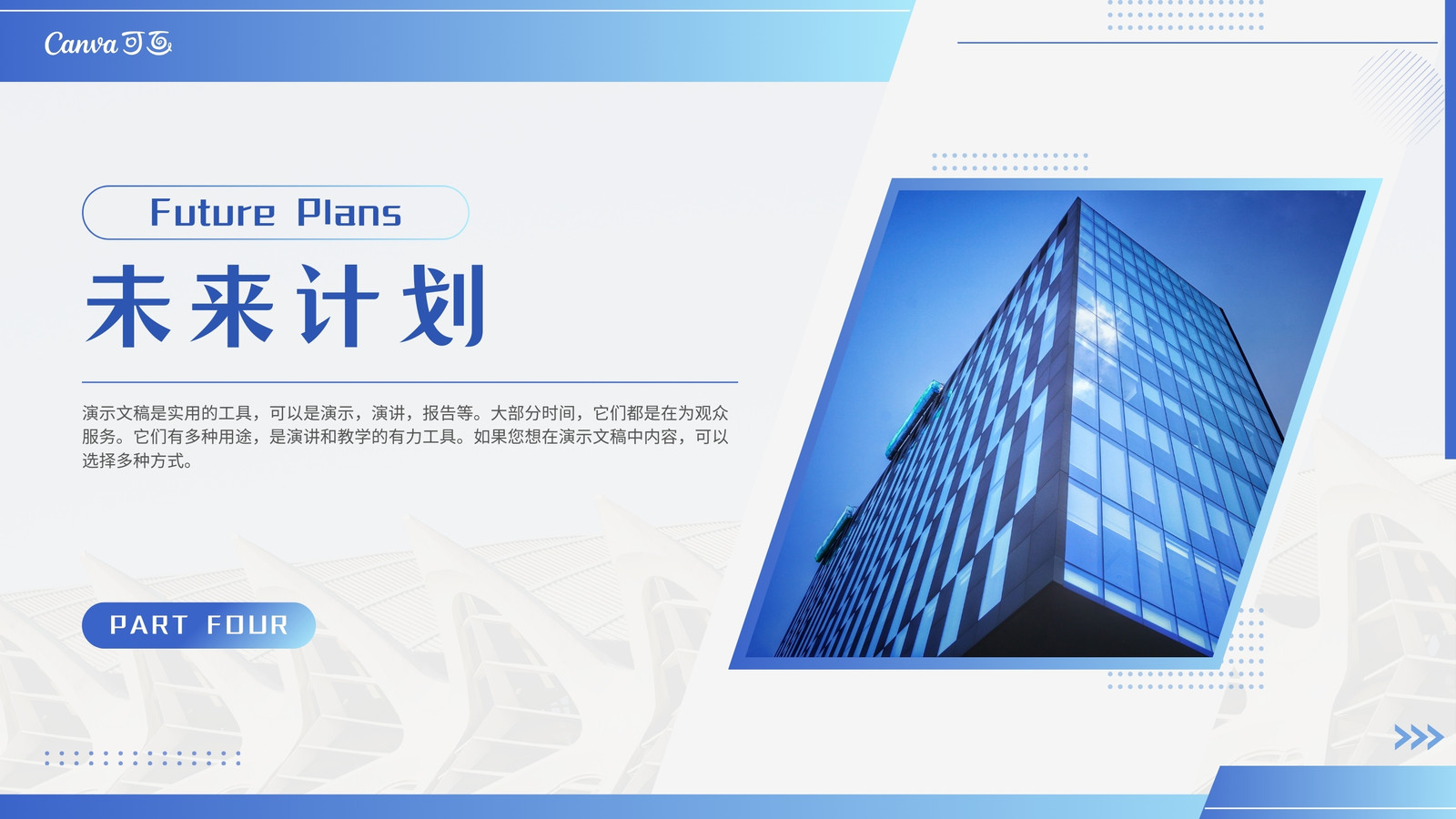 Canva可画

Future Plans

未来计划

演示文稿是实用的工具，可以是演示，演讲，报告等。大部分时间，它们都是在为观众服务。它们有多种用途，是演讲和教学的有力工具。如果您想在演示文稿中内容，可以选择多种方式。

PART FOUR